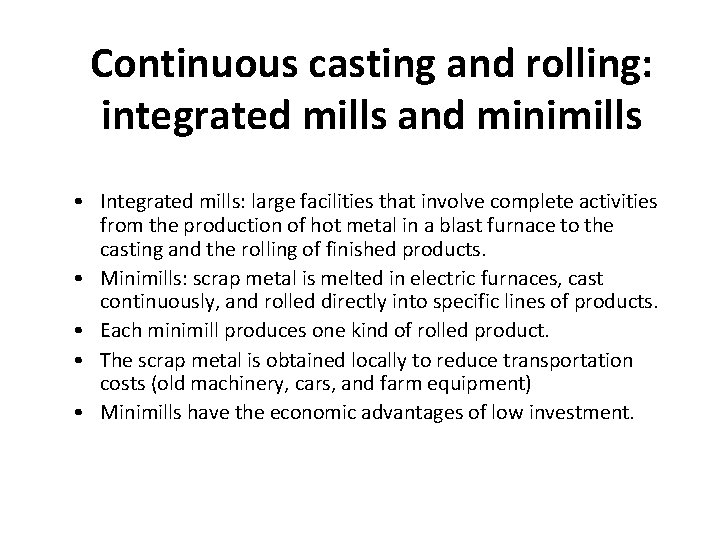 Continuous casting and rolling: integrated mills and minimills

• Integrated mills: large facilities that involve complete activities from the production of hot metal in a blast furnace to the casting and the rolling of finished products.
• Minimills: scrap metal is melted in electric furnaces, cast continuously, and rolled directly into specific lines of products.
• Each minimill produces one kind of rolled product.
• The scrap metal is obtained locally to reduce transportation costs (old machinery, cars, and farm equipment)
• Minimills have the economic advantages of low investment.